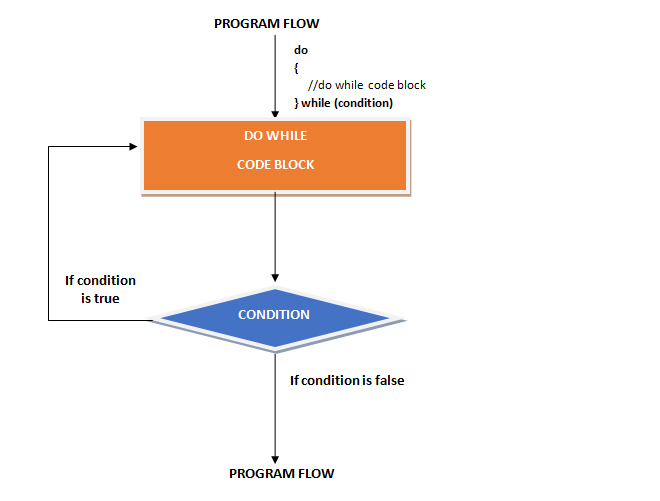 PROGRAM FLOW

do
{
//do while code block
} while (condition)

DO WHILE

CODE BLOCK

If condition is true

CONDITION

If condition is false

PROGRAM FLOW